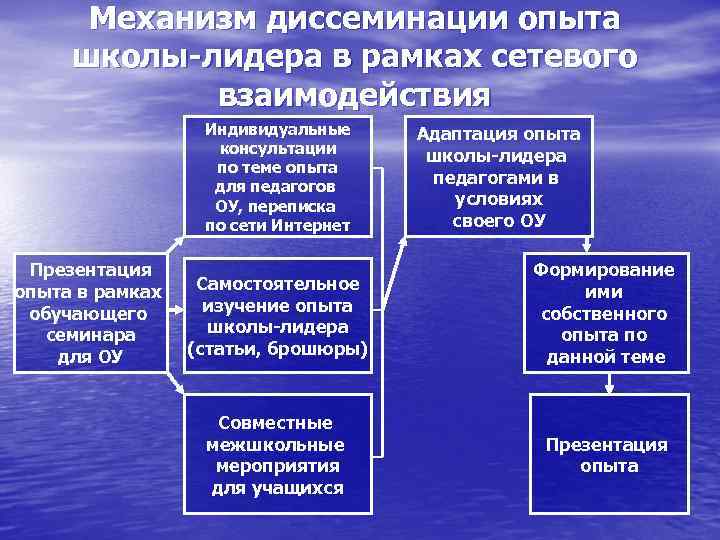 Механизм диссеминации опыта школы-лидера в рамках сетевого взаимодействия

Презентация опыта в рамках обучающего семинара для ОУ

Индивидуальные консультации по теме опыта для педагогов ОУ, переписка по сети Интернет

Самостоятельное изучение опыта школы-лидера (статьи, брошюры)

Совместные межшкольные мероприятия для учащихся

Адаптация опыта школы-лидера педагогами в условиях своего ОУ

Формирование ими собственного опыта по данной теме

Презентация опыта